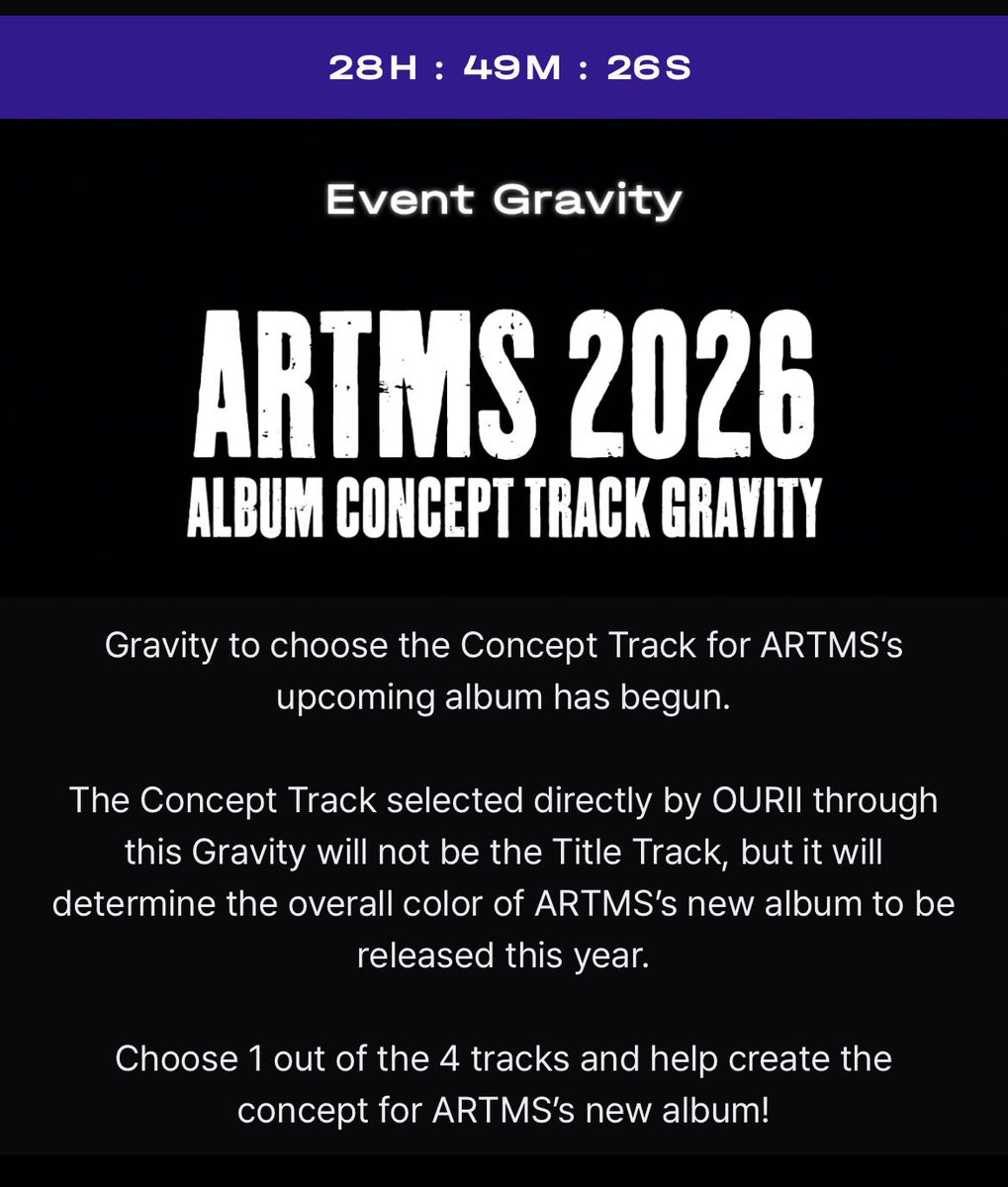 28H : 49M : 26S

Event Gravity

ARTMS 2026
ALBUM CONCEPT TRACK GRAVITY

Gravity to choose the Concept Track for ARTMS's upcoming album has begun.

The Concept Track selected directly by OURII through this Gravity will not be the Title Track, but it will determine the overall color of ARTMS's new album to be released this year.

Choose 1 out of the 4 tracks and help create the concept for ARTMS's new album!